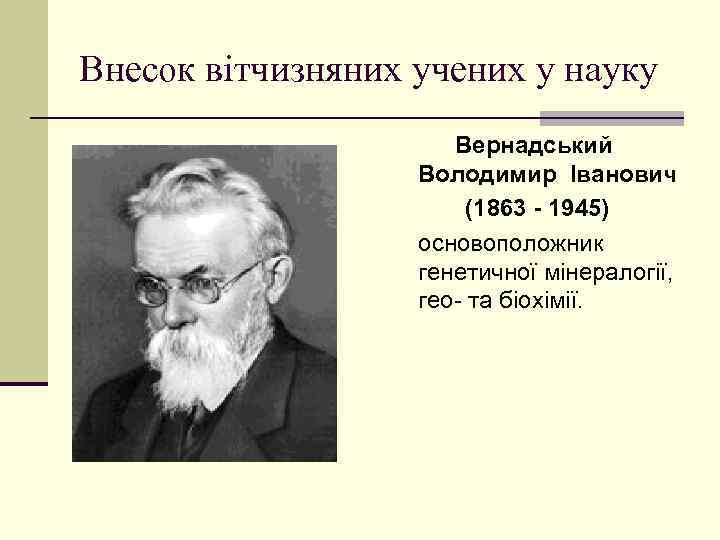 Внесок вітчизняних учених у науку

Вернадський Володимир Іванович (1863 - 1945)

основоположник генетичної мінералогії, гео- та біохімії.